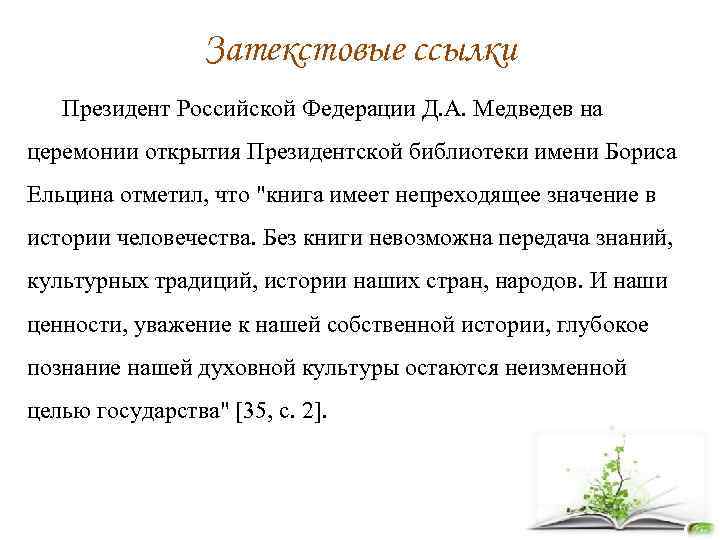 Затекстовые ссылки

Президент Российской Федерации Д.А. Медведев на церемонии открытия Президентской библиотеки имени Бориса Ельцина отметил, что "книга имеет непреходящее значение в истории человечества. Без книги невозможна передача знаний, культурных традиций, истории наших стран, народов. И наши ценности, уважение к нашей собственной истории, глубокое познание нашей духовной культуры остаются неизменной целью государства" [35, с. 2].